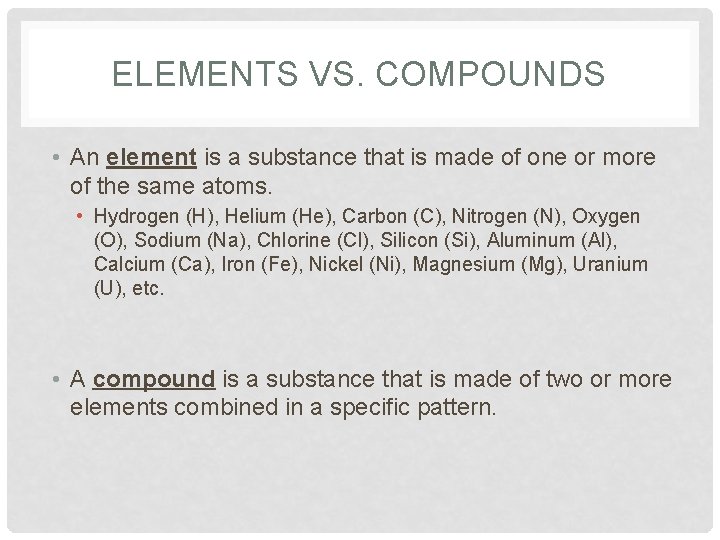 ELEMENTS VS. COMPOUNDS

• An element is a substance that is made of one or more of the same atoms.

• Hydrogen (H), Helium (He), Carbon (C), Nitrogen (N), Oxygen (O), Sodium (Na), Chlorine (Cl), Silicon (Si), Aluminum (Al), Calcium (Ca), Iron (Fe), Nickel (Ni), Magnesium (Mg), Uranium (U), etc.

• A compound is a substance that is made of two or more elements combined in a specific pattern.